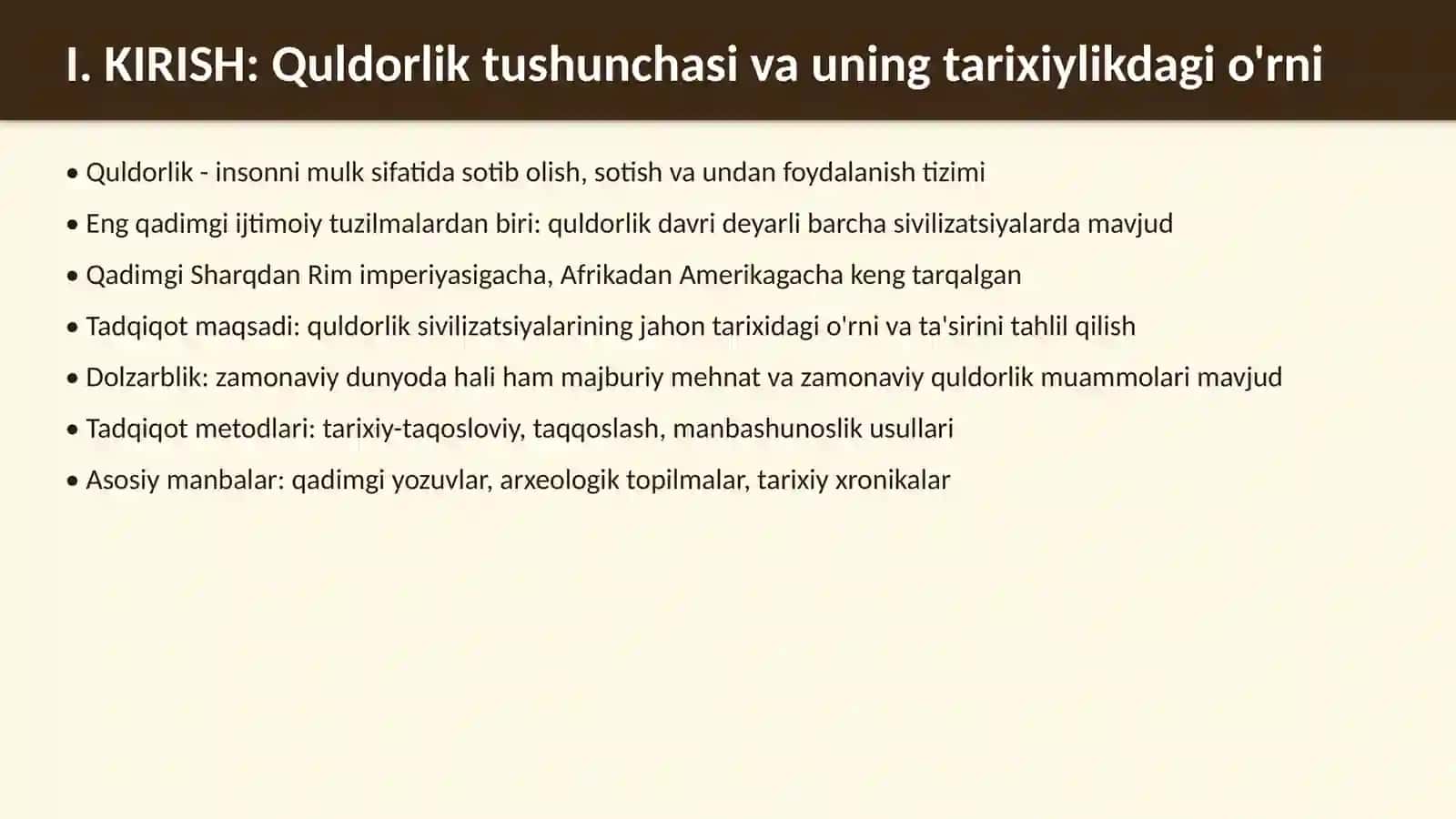 I. KIRISH: Quldorlik tushunchasi va uning tarixiylikdagi o'rni

• Quldorlik - insonni mulk sifatida sotib olish, sotish va undan foydalanish tizimi

• Eng qadimgi ijtimoiy tuzilmalardan biri: quldorlik davri deyarli barcha sivilizatsiyalarda mavjud

• Qadimgi Sharqdan Rim imperiyasigacha, Afrikadan Amerikagacha keng tarqalgan

• Tadqiqot maqsadi: quldorlik sivilizatsiyalarining jahon tarixidagi o'rni va ta'sirini tahlil qilish

• Dolzarblik: zamonaviy dunyoda hali ham majburiy mehnat va zamonaviy quldorlik muammolari mavjud

• Tadqiqot metodlari: tarixiy-taqosloviy, taqqoslash, manbashunoslik usullari

• Asosiy manbalar: qadimgi yozuvlar, arxeologik topilmalar, tarixiy xronikalar